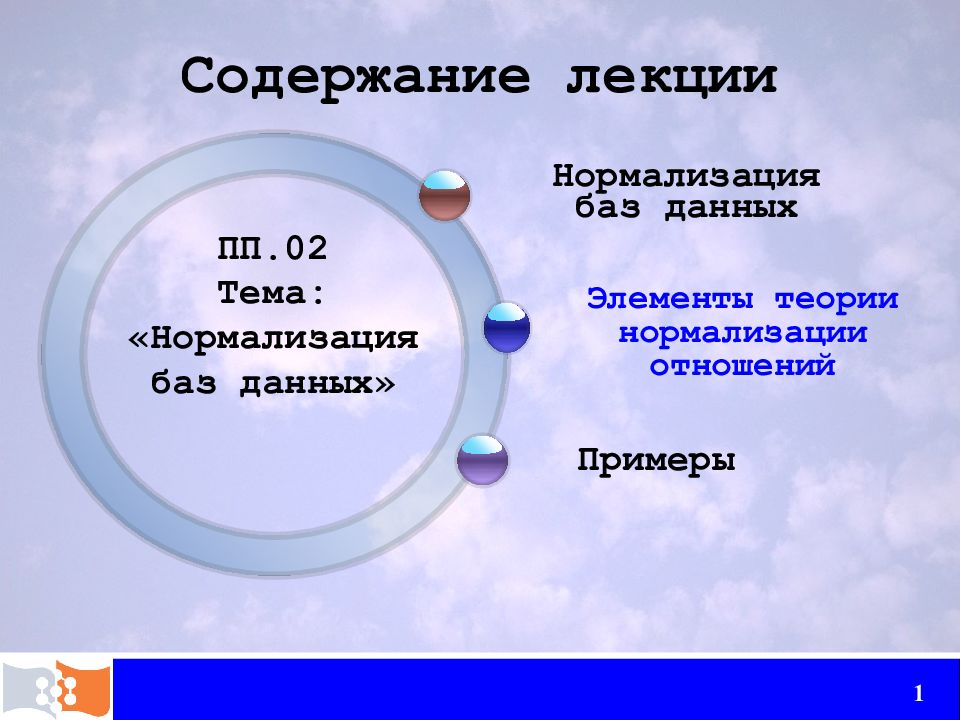 Содержание лекции

ПП.02
Тема:
«Нормализация баз данных»

Нормализация баз данных

Элементы теории нормализации отношений

Примеры

1